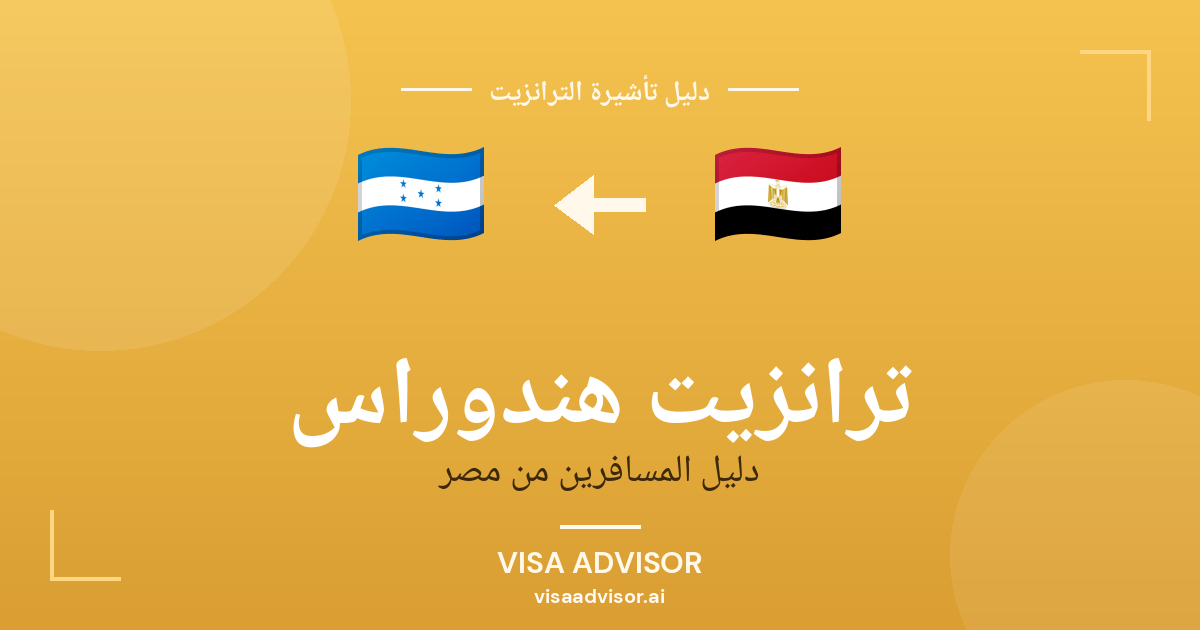 دليل تأشيرة الترانزيت

ترانزيت هندوراس

دليل المسافرين من مصر

VISA ADVISOR

visaadvisor.ai